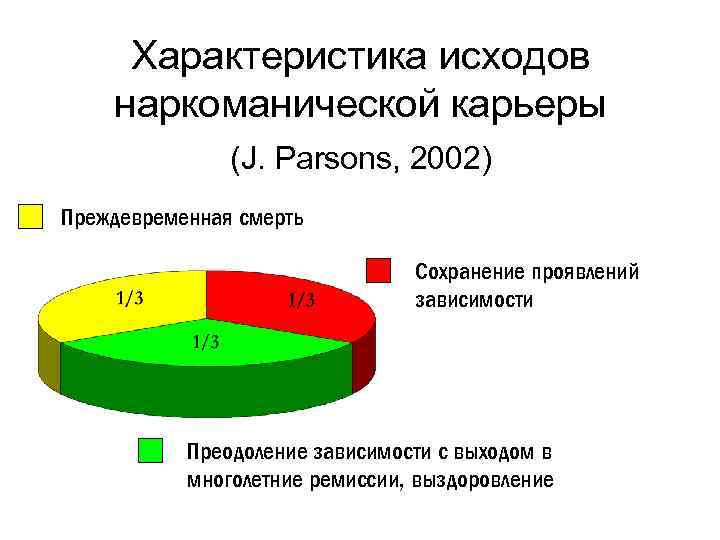 Характеристика исходов наркоманической карьеры

(J. Parsons, 2002)

Преждевременная смерть

Сохранение проявлений зависимости

1/3

1/3

1/3

Преодоление зависимости с выходом в многолетние ремиссии, выздоровление